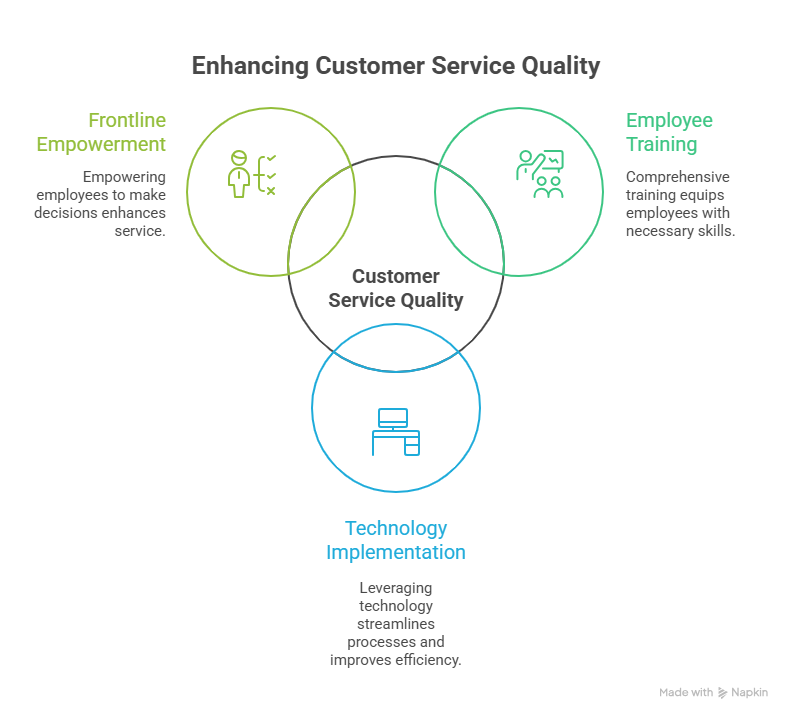 Enhancing Customer Service Quality

Frontline Empowerment

Empowering employees to make decisions enhances service.

Employee Training

Comprehensive training equips employees with necessary skills.

Customer Service Quality

Technology Implementation

Leveraging technology streamlines processes and improves efficiency.

Made with Napkin